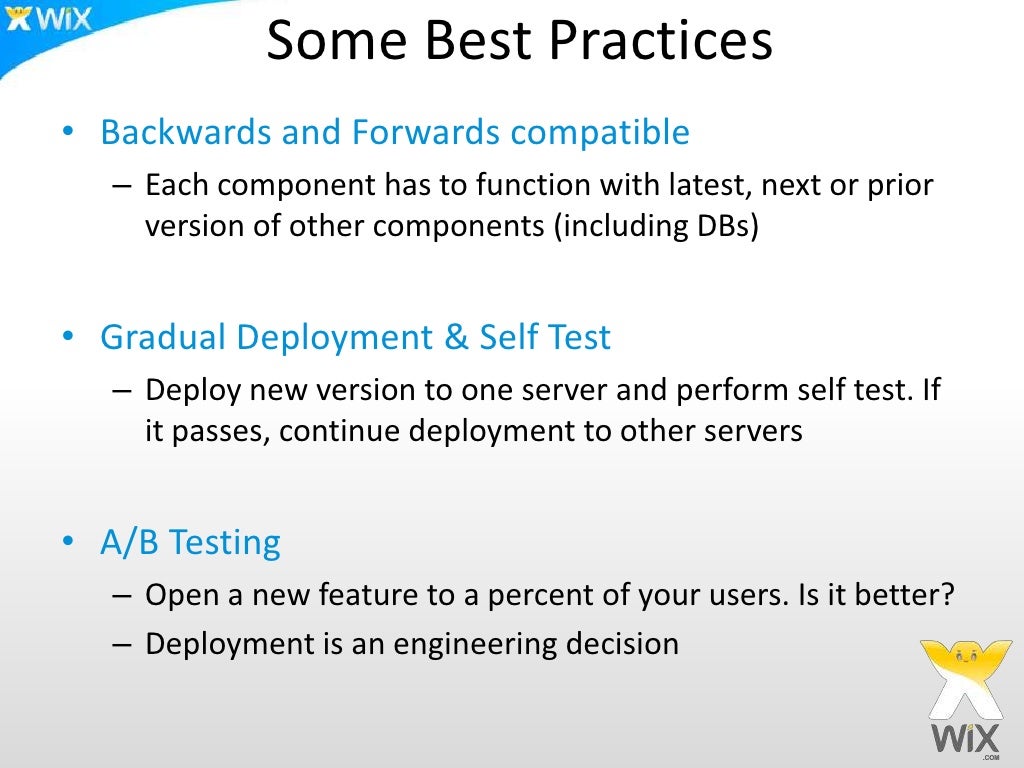 WiX

Some Best Practices

• Backwards and Forwards compatible
– Each component has to function with latest, next or prior version of other components (including DBs)

• Gradual Deployment & Self Test
– Deploy new version to one server and perform self test. If it passes, continue deployment to other servers

• A/B Testing
– Open a new feature to a percent of your users. Is it better?
– Deployment is an engineering decision

WiX .COM